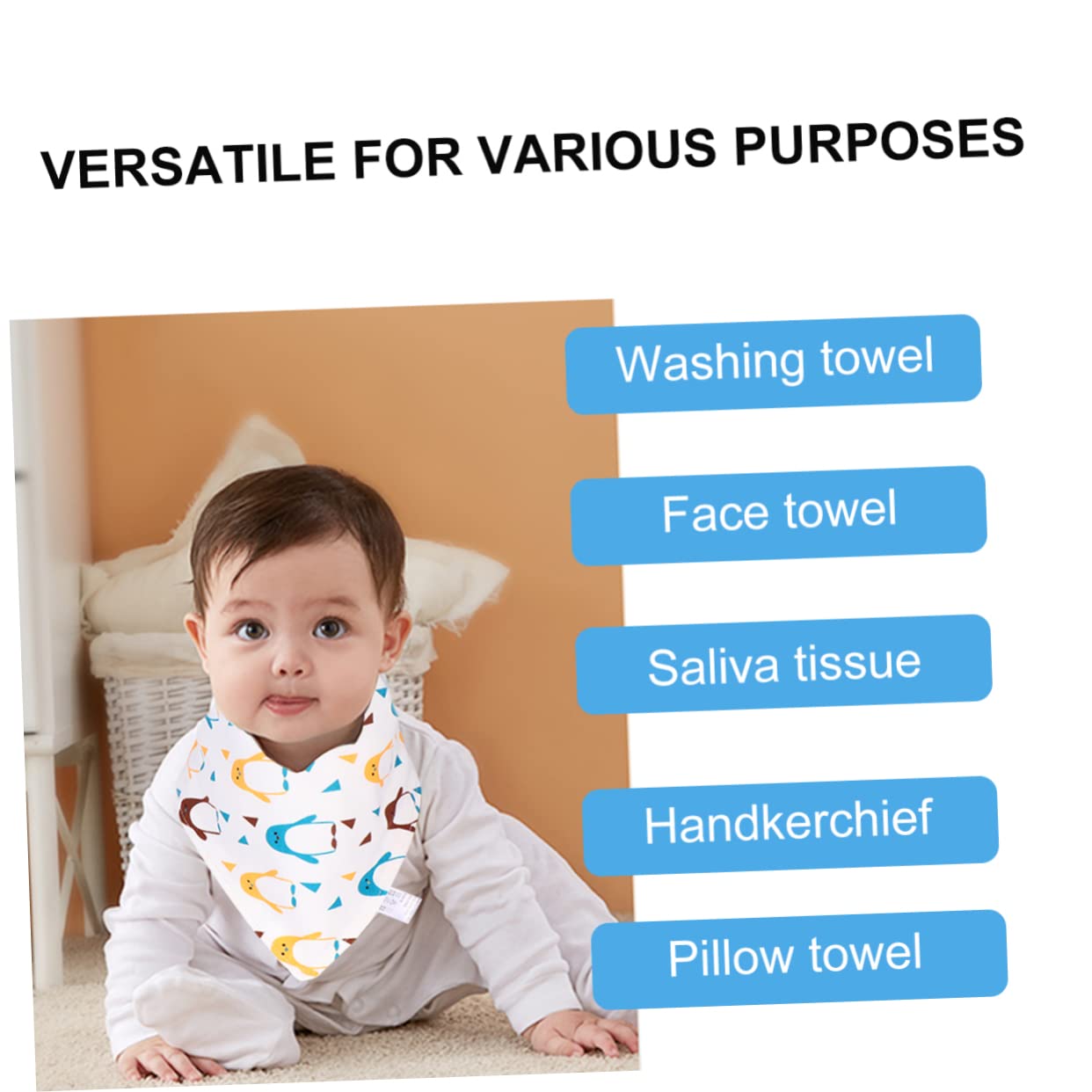 VERSATILE FOR VARIOUS PURPOSES

Washing towel

Face towel

Saliva tissue

Handkerchief

Pillow towel